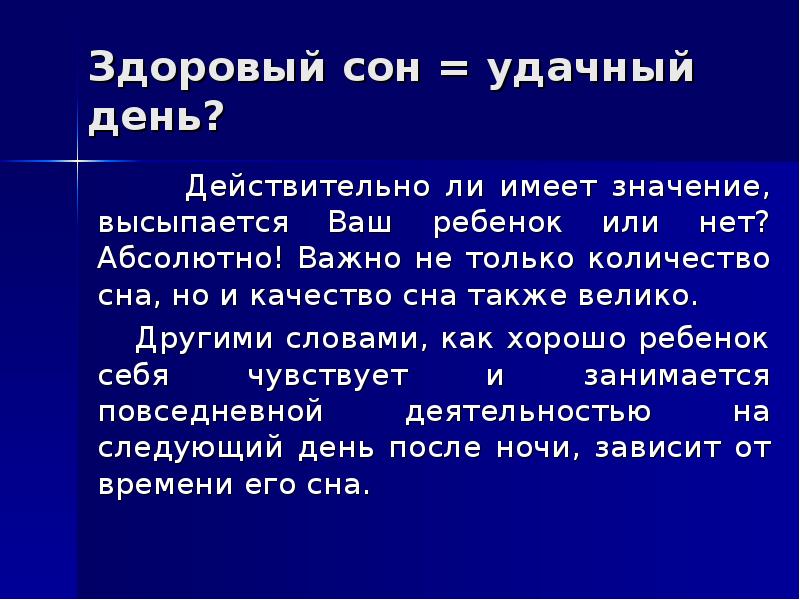 Здоровый сон = удачный день?

Действительно ли имеет значение, высыпается Ваш ребенок или нет? Абсолютно! Важно не только количество сна, но и качество сна также велико.

Другими словами, как хорошо ребенок себя чувствует и занимается повседневной деятельностью на следующий день после ночи, зависит от времени его сна.